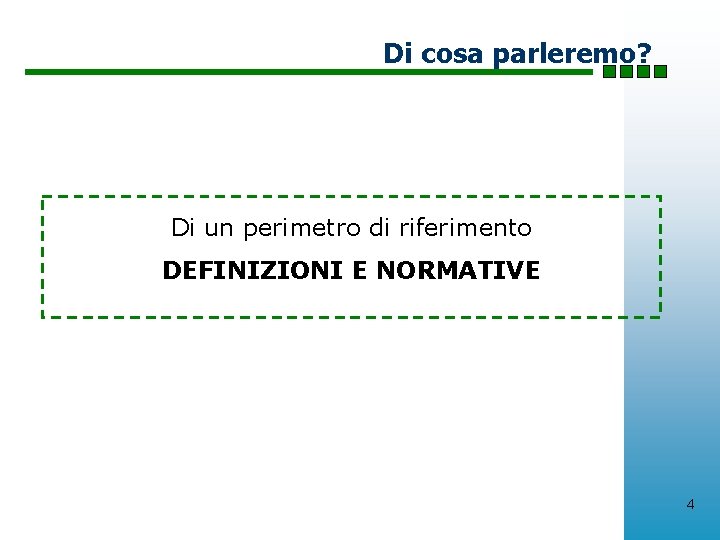 Di cosa parleremo?

Di un perimetro di riferimento

DEFINIZIONI E NORMATIVE

4